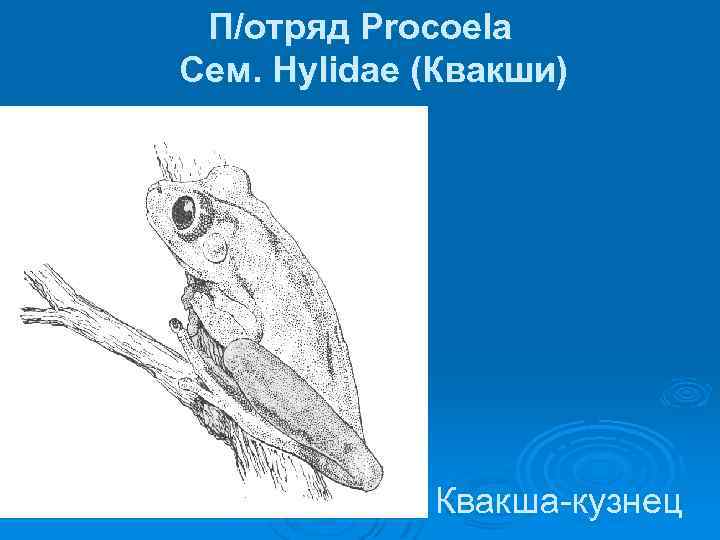 П/отряд Procoela
Сем. Hylidae (Квакши)

Квакша-кузнец